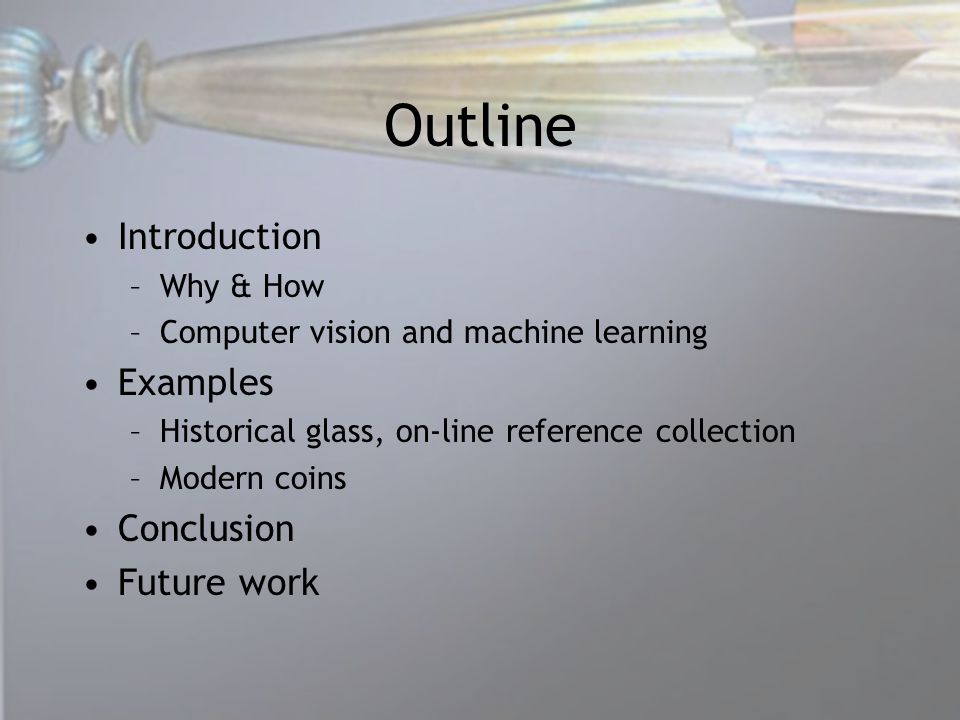 Outline

• Introduction
  – Why & How
  – Computer vision and machine learning
• Examples
  – Historical glass, on-line reference collection
  – Modern coins
• Conclusion
• Future work